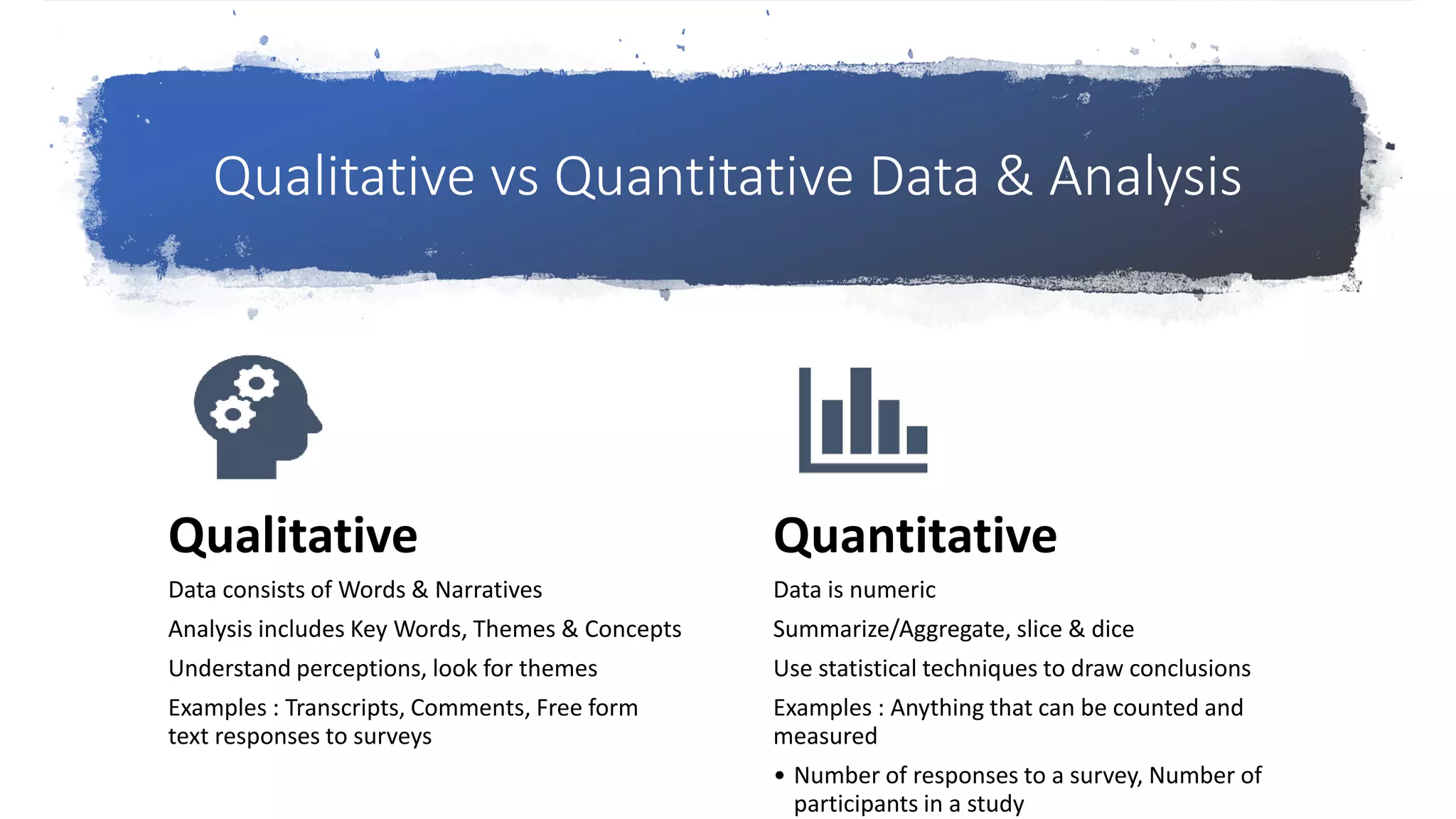 Qualitative vs Quantitative Data & Analysis

Qualitative

Data consists of Words & Narratives

Analysis includes Key Words, Themes & Concepts

Understand perceptions, look for themes

Examples : Transcripts, Comments, Free form text responses to surveys

Quantitative

Data is numeric

Summarize/Aggregate, slice & dice

Use statistical techniques to draw conclusions

Examples : Anything that can be counted and measured

• Number of responses to a survey, Number of participants in a study